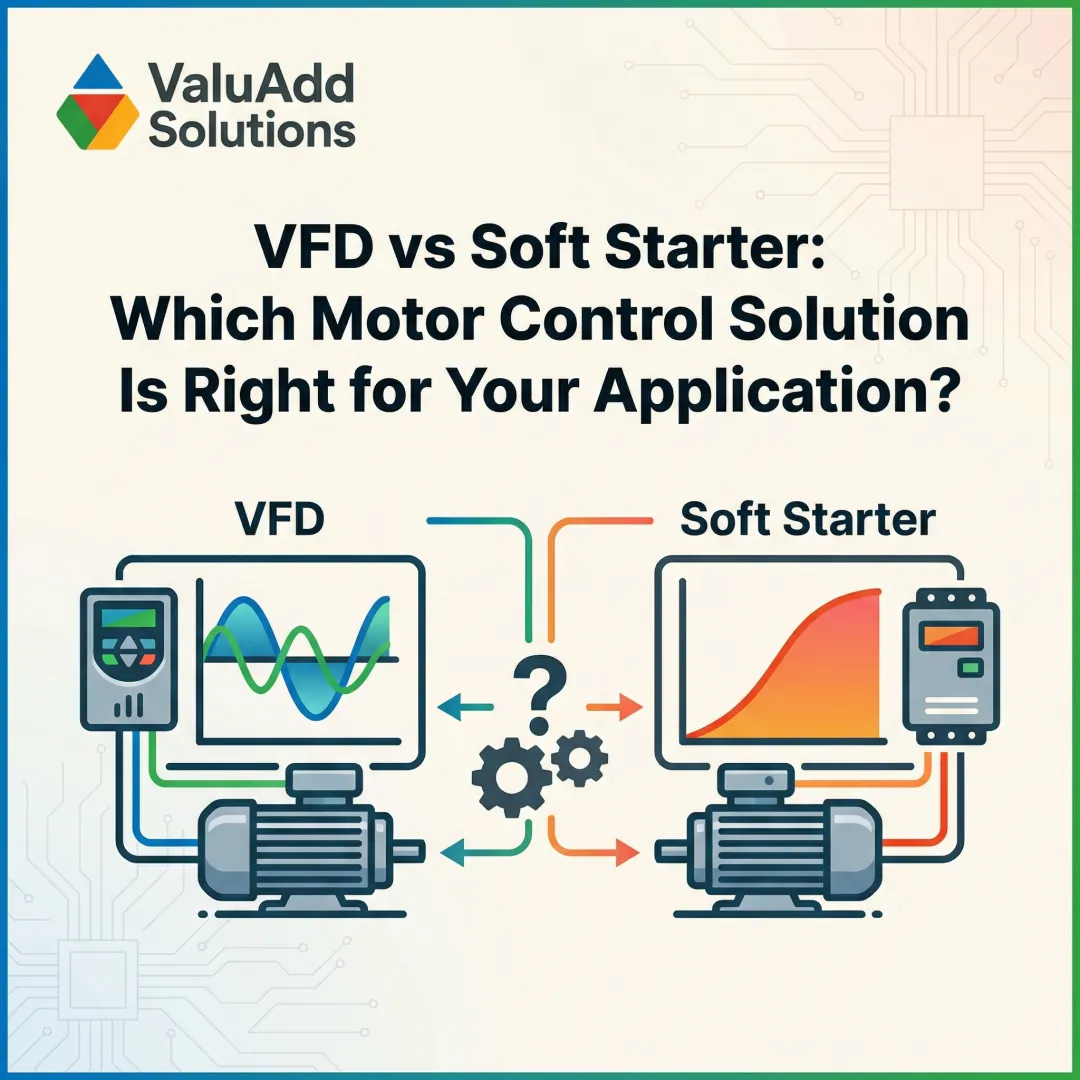 ValuAdd Solutions

VFD vs Soft Starter: Which Motor Control Solution Is Right for Your Application?

VFD

Soft Starter

?